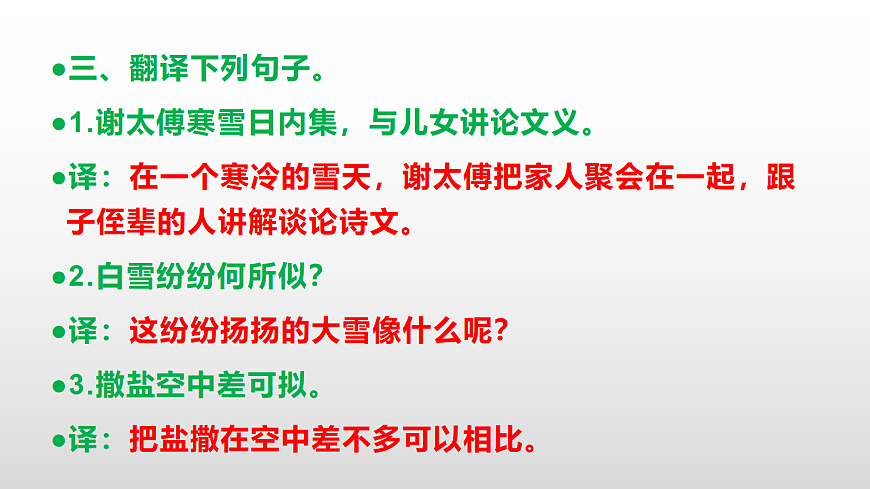 ●三、翻译下列句子。

●1.谢太傅寒雪日内集，与儿女讲论文义。

●译：在一个寒冷的雪天，谢太傅把家人聚会在一起，跟子侄辈的人讲解谈论诗文。

●2.白雪纷纷何所似？

●译：这纷纷扬扬的大雪像什么呢？

●3.撒盐空中差可拟。

●译：把盐撒在空中差不多可以相比。